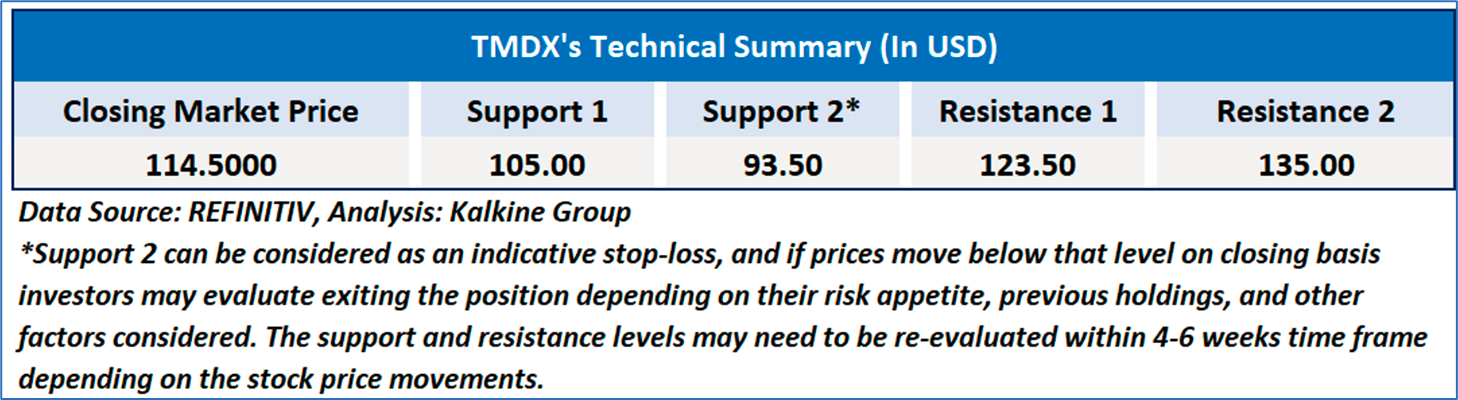 TMDX's Technical Summary (In USD)

| Closing Market Price | Support 1 | Support 2* | Resistance 1 | Resistance 2 |
|---|---|---|---|---|
| 114.5000 | 105.00 | 93.50 | 123.50 | 135.00 |

Data Source: REFINITIV, Analysis: Kalkine Group
*Support 2 can be considered as an indicative stop-loss, and if prices move below that level on closing basis investors may evaluate exiting the position depending on their risk appetite, previous holdings, and other factors considered. The support and resistance levels may need to be re-evaluated within 4-6 weeks time frame depending on the stock price movements.